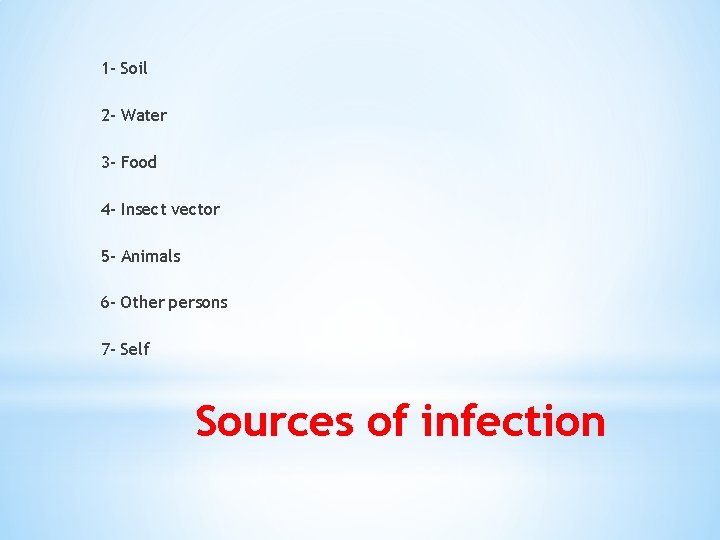 1- Soil

2- Water

3- Food

4- Insect vector

5- Animals

6- Other persons

7- Self

Sources of infection